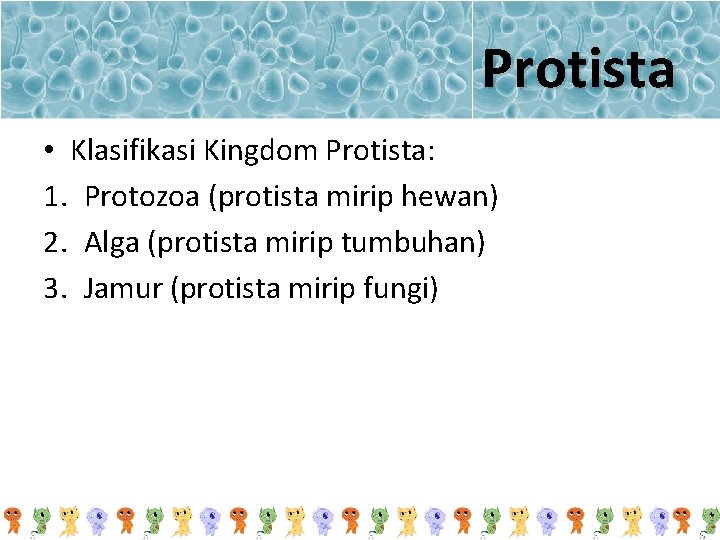 Protista

• Klasifikasi Kingdom Protista:
1. Protozoa (protista mirip hewan)
2. Alga (protista mirip tumbuhan)
3. Jamur (protista mirip fungi)